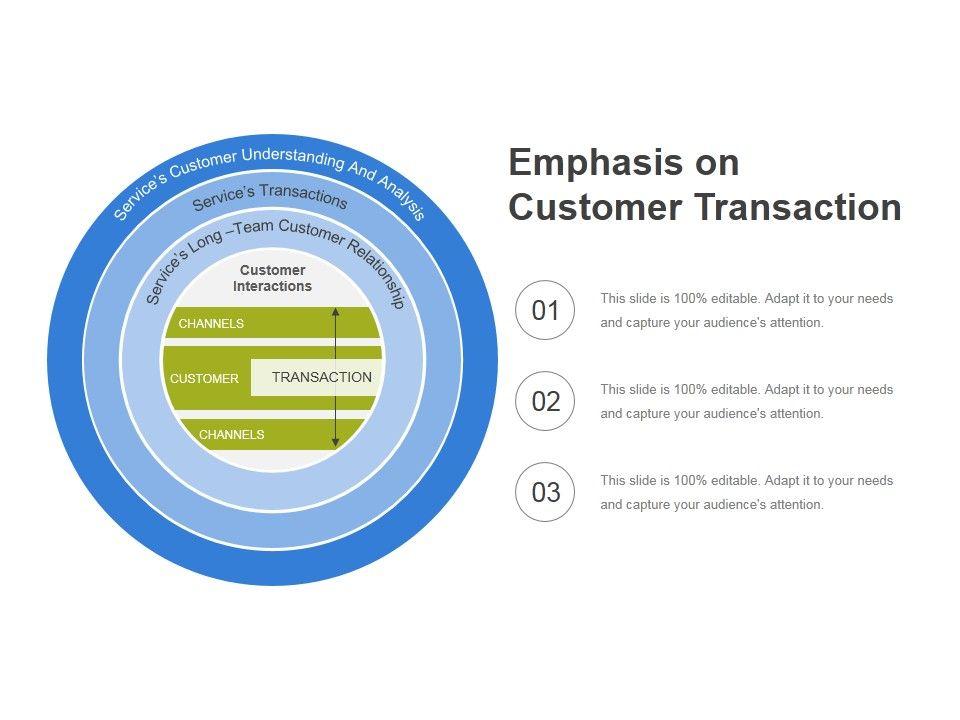 Service's Customer Understanding And Analysis

Service's Transactions

Service's Long –Team Customer Relationship

Customer Interactions

CHANNELS

CUSTOMER

TRANSACTION

CHANNELS

Emphasis on Customer Transaction

01

This slide is 100% editable. Adapt it to your needs and capture your audience's attention.

02

This slide is 100% editable. Adapt it to your needs and capture your audience's attention.

03

This slide is 100% editable. Adapt it to your needs and capture your audience's attention.